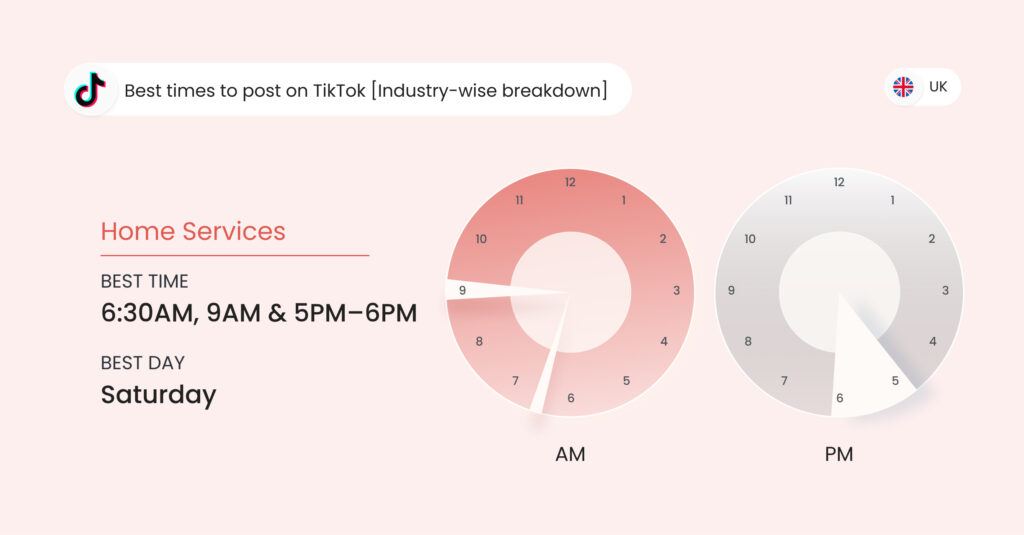 Best times to post on TikTok [Industry-wise breakdown]

UK

Home Services

BEST TIME
6:30AM, 9AM & 5PM–6PM

BEST DAY
Saturday

12
1
2
3
4
5
6
7
8
9
10
11

AM

12
1
2
3
4
5
6
7
8
9
10
11

PM